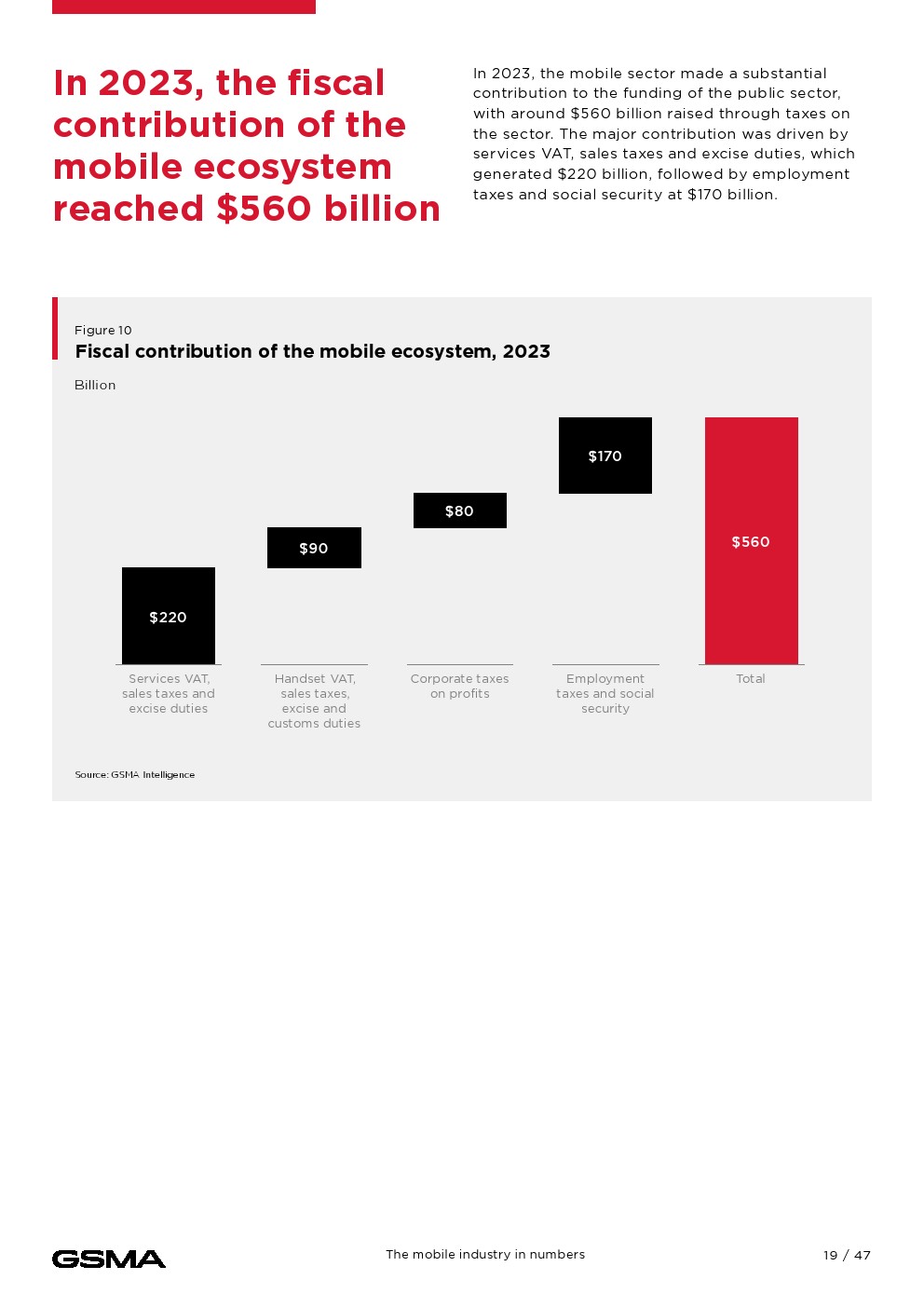 In 2023, the fiscal contribution of the mobile ecosystem reached $560 billion

In 2023, the mobile sector made a substantial contribution to the funding of the public sector, with around $560 billion raised through taxes on the sector. The major contribution was driven by services VAT, sales taxes and excise duties, which generated $220 billion, followed by employment taxes and social security at $170 billion.

Figure 10
Fiscal contribution of the mobile ecosystem, 2023

Billion

$220
$90
$80
$170
$560

Services VAT, sales taxes and excise duties
Handset VAT, sales taxes, excise and customs duties
Corporate taxes on profits
Employment taxes and social security
Total

Source: GSMA Intelligence

GSMA
The mobile industry in numbers
19 / 47